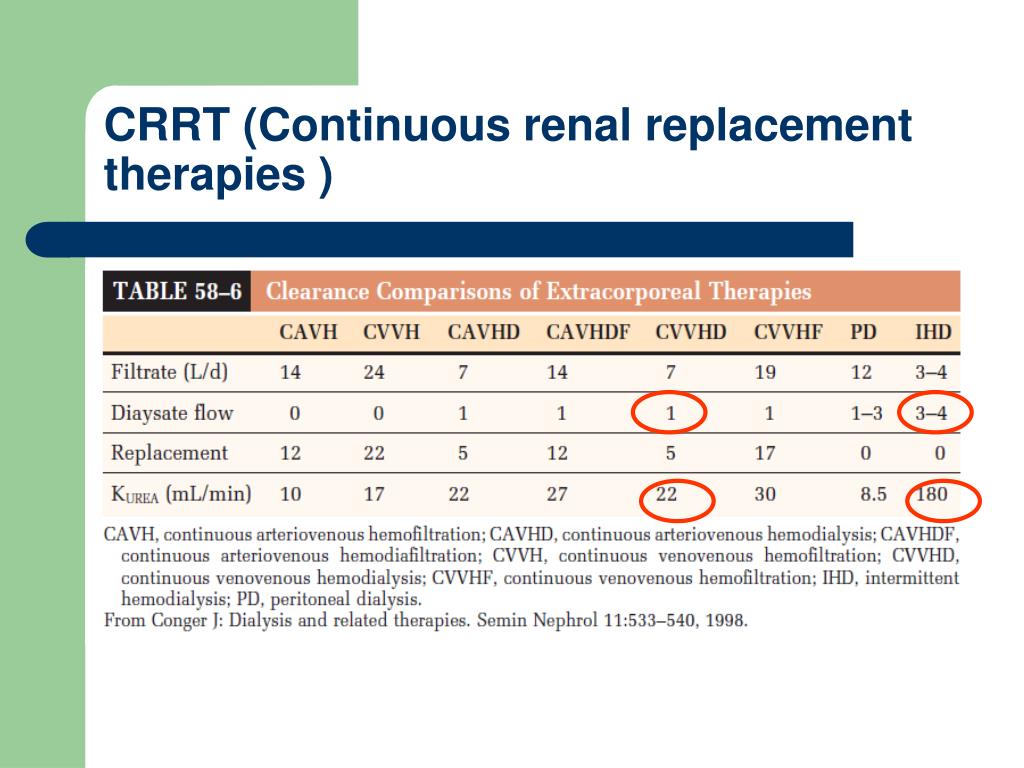 CRRT (Continuous renal replacement therapies )

TABLE 58–6 Clearance Comparisons of Extracorporeal Therapies

| | CAVH | CVVH | CAVHD | CAVHDF | CVVHD | CVVHF | PD | IHD |
|---|---|---|---|---|---|---|---|---|
| Filtrate (L/d) | 14 | 24 | 7 | 14 | 7 | 19 | 12 | 3–4 |
| Diaysate flow | 0 | 0 | 1 | 1 | 1 | 1 | 1–3 | 3–4 |
| Replacement | 12 | 22 | 5 | 12 | 5 | 17 | 0 | 0 |
| $K_{UREA}$ (mL/min) | 10 | 17 | 22 | 27 | 22 | 30 | 8.5 | 180 |

CAVH, continuous arteriovenous hemofiltration; CAVHD, continuous arteriovenous hemodialysis; CAVHDF, continuous arteriovenous hemodiafiltration; CVVH, continuous venovenous hemofiltration; CVVHD, continuous venovenous hemodialysis; CVVHF, continuous venovenous hemofiltration; IHD, intermittent hemodialysis; PD, peritoneal dialysis.
From Conger J: Dialysis and related therapies. Semin Nephrol 11:533–540, 1998.